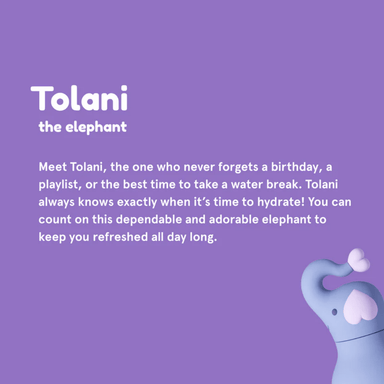 Tolani
the elephant

Meet Tolani, the one who never forgets a birthday, a playlist, or the best time to take a water break. Tolani always knows exactly when it's time to hydrate! You can count on this dependable and adorable elephant to keep you refreshed all day long.